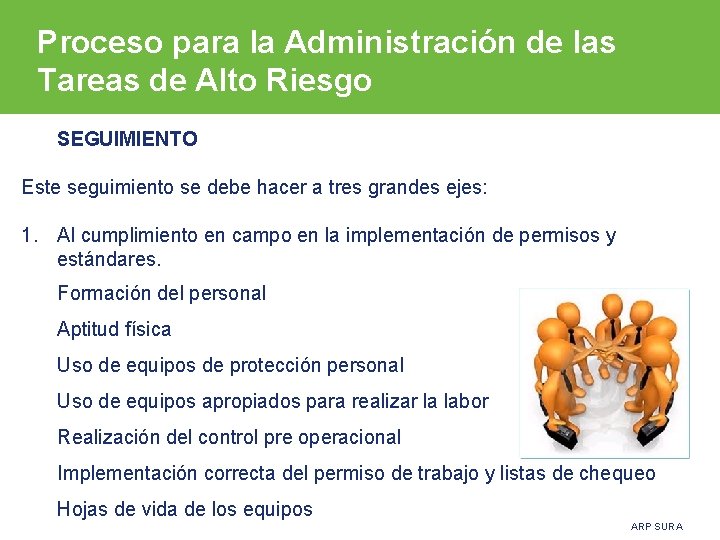 Proceso para la Administración de las Tareas de Alto Riesgo

SEGUIMIENTO

Este seguimiento se debe hacer a tres grandes ejes:

1. Al cumplimiento en campo en la implementación de permisos y estándares.

Formación del personal

Aptitud física

Uso de equipos de protección personal

Uso de equipos apropiados para realizar la labor

Realización del control pre operacional

Implementación correcta del permiso de trabajo y listas de chequeo

Hojas de vida de los equipos

ARP SURA